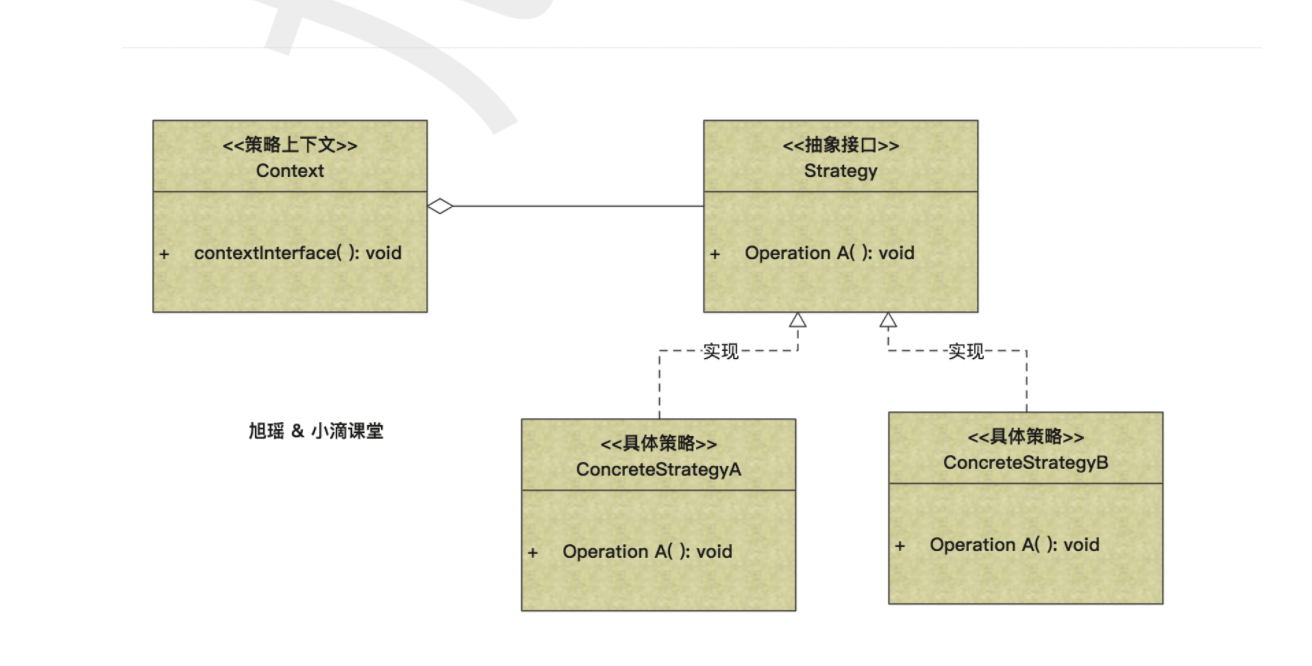 <<策略上下文>>
Context

+ contextInterface( ): void

<<抽象接口>>
Strategy

+ Operation A( ): void

实现

实现

旭瑶 & 小滴课堂

<<具体策略>>
ConcreteStrategyA

+ Operation A( ): void

<<具体策略>>
ConcreteStrategyB

+ Operation A( ): void